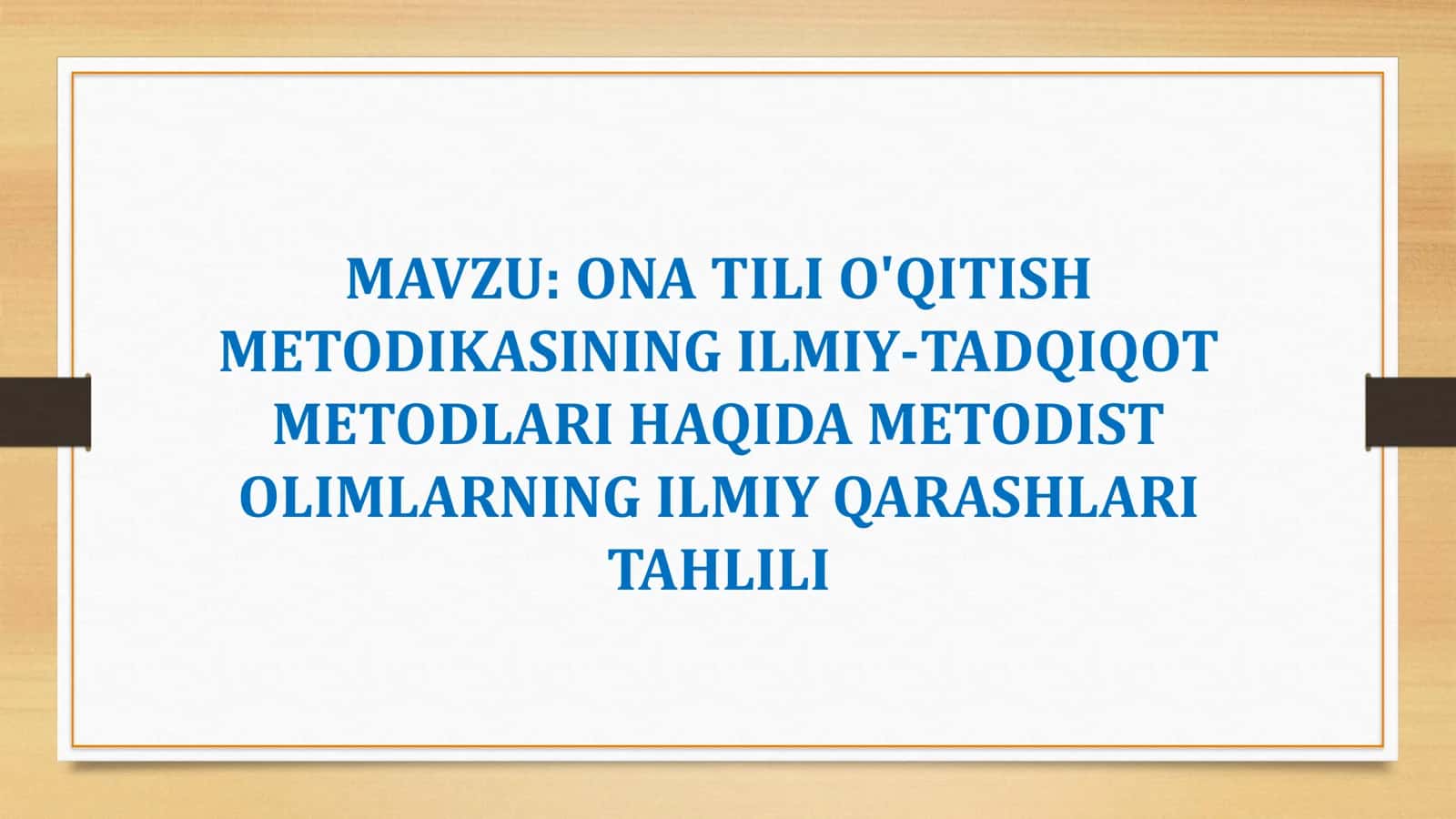 MAVZU: ONA TILI O'QITISH METODIKASINING ILMIY-TADQIQOT METODLARI HAQIDA METODIST OLIMLARNING ILMIY QARASHLARI TAHLILI